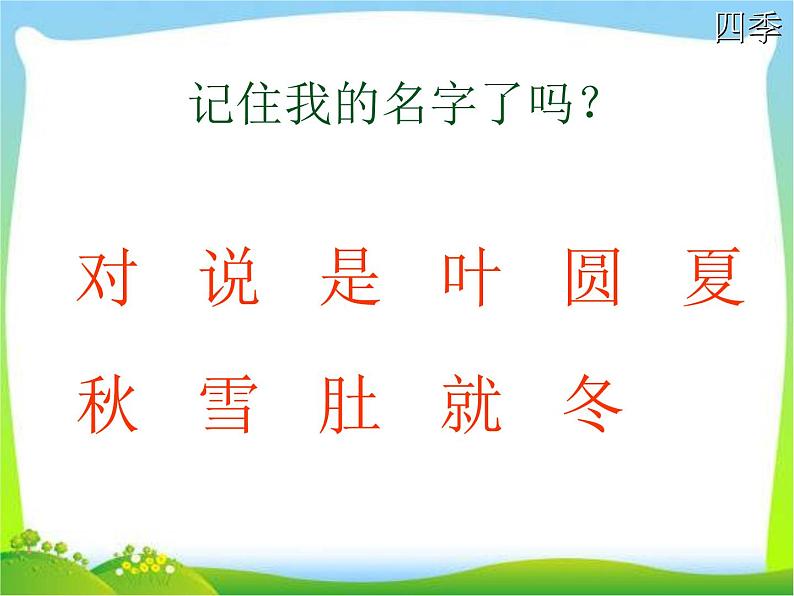 四季

记住我的名字了吗？

对 说 是 叶 圆 夏

秋 雪 肚 就 冬